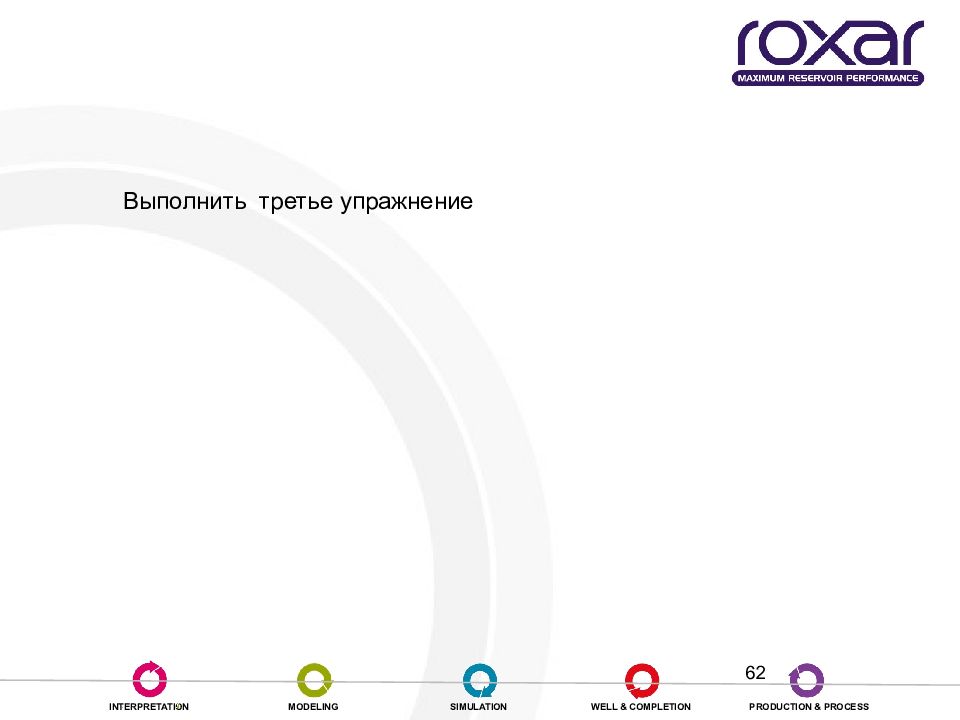 roxar
MAXIMUM RESERVOIR PERFORMANCE

Выполнить третье упражнение

62

INTERPRETATION MODELING SIMULATION WELL & COMPLETION PRODUCTION & PROCESS